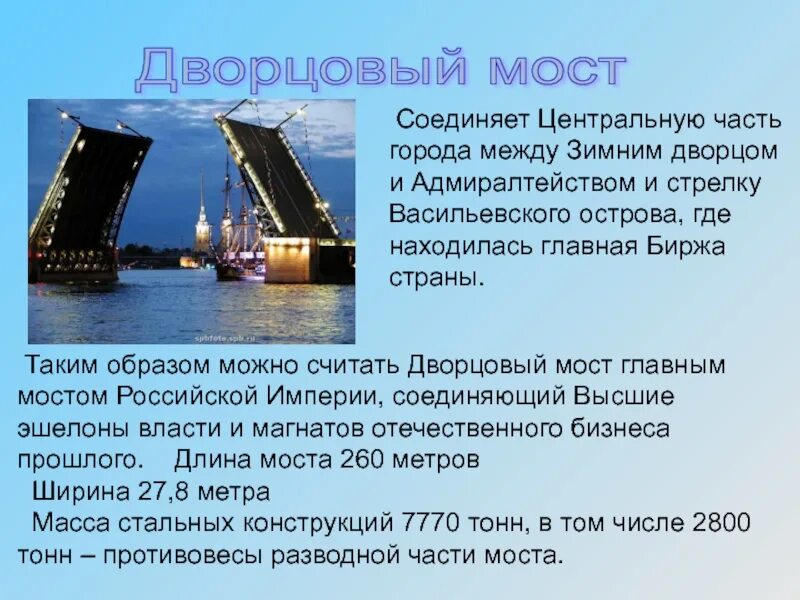 Дворцовый мост

Соединяет Центральную часть города между Зимним дворцом и Адмиралтейством и стрелку Васильевского острова, где находилась главная Биржа страны.

spbfoto.spb.ru

Таким образом можно считать Дворцовый мост главным мостом Российской Империи, соединяющий Высшие эшелоны власти и магнатов отечественного бизнеса прошлого. Длина моста 260 метров

Ширина 27,8 метра

Масса стальных конструкций 7770 тонн, в том числе 2800 тонн – противовесы разводной части моста.